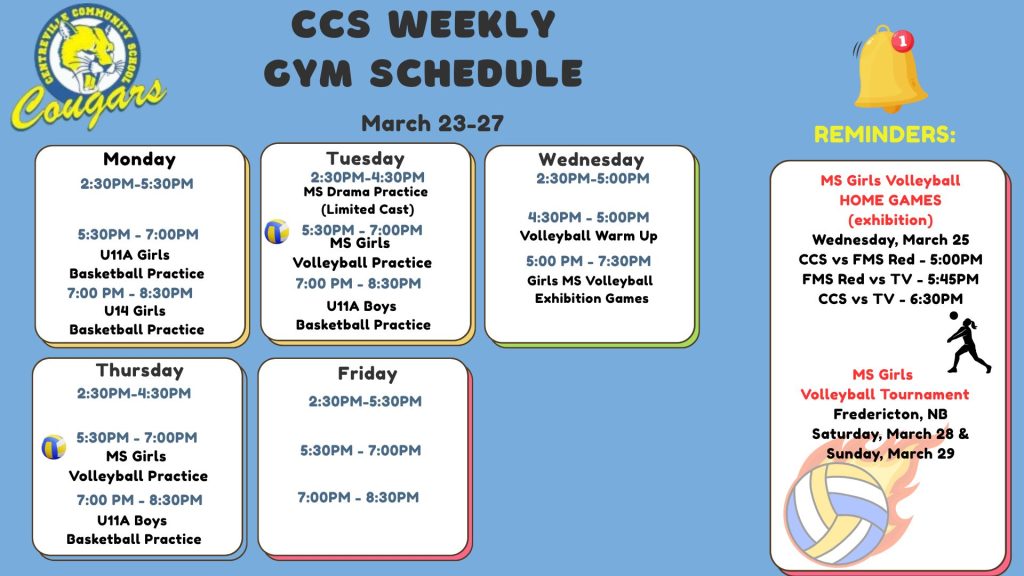 CENTREVILLE COMMUNITY SCHOOL
Cougars

CCS WEEKLY
GYM SCHEDULE

March 23-27

Monday
2:30PM-5:30PM

5:30PM - 7:00PM
U11A Girls
Basketball Practice
7:00 PM - 8:30PM
U14 Girls
Basketball Practice

Tuesday
2:30PM-4:30PM
MS Drama Practice
(Limited Cast)
5:30PM - 7:00PM
MS Girls
Volleyball Practice
7:00 PM - 8:30PM
U11A Boys
Basketball Practice

Wednesday
2:30PM-5:00PM

4:30PM - 5:00PM
Volleyball Warm Up
5:00 PM - 7:30PM
Girls MS Volleyball
Exhibition Games

Thursday
2:30PM-4:30PM

5:30PM - 7:00PM
MS Girls
Volleyball Practice
7:00 PM - 8:30PM
U11A Boys
Basketball Practice

Friday
2:30PM-5:30PM

5:30PM - 7:00PM

7:00PM - 8:30PM

1

REMINDERS:

MS Girls Volleyball
HOME GAMES
(exhibition)
Wednesday, March 25
CCS vs FMS Red - 5:00PM
FMS Red vs TV - 5:45PM
CCS vs TV - 6:30PM

MS Girls
Volleyball Tournament
Fredericton, NB
Saturday, March 28 &
Sunday, March 29